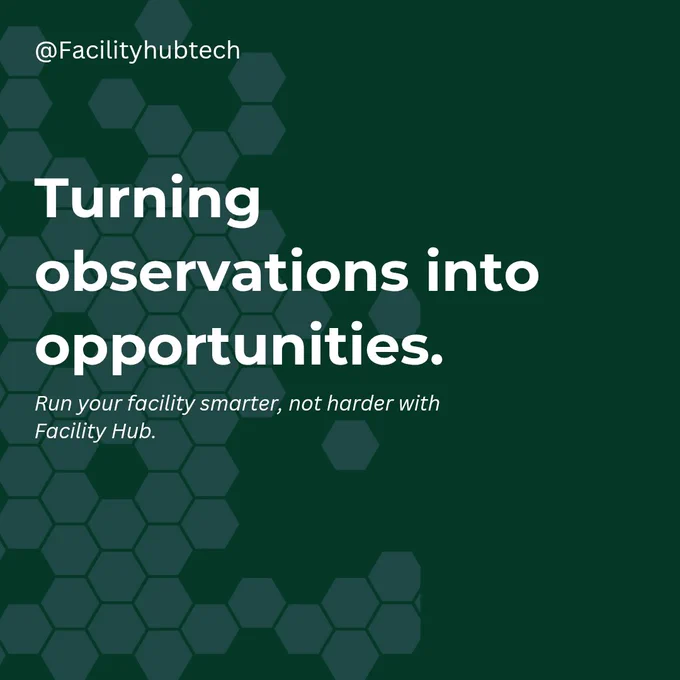 @Facilityhubtech

Turning observations into opportunities.

Run your facility smarter, not harder with Facility Hub.